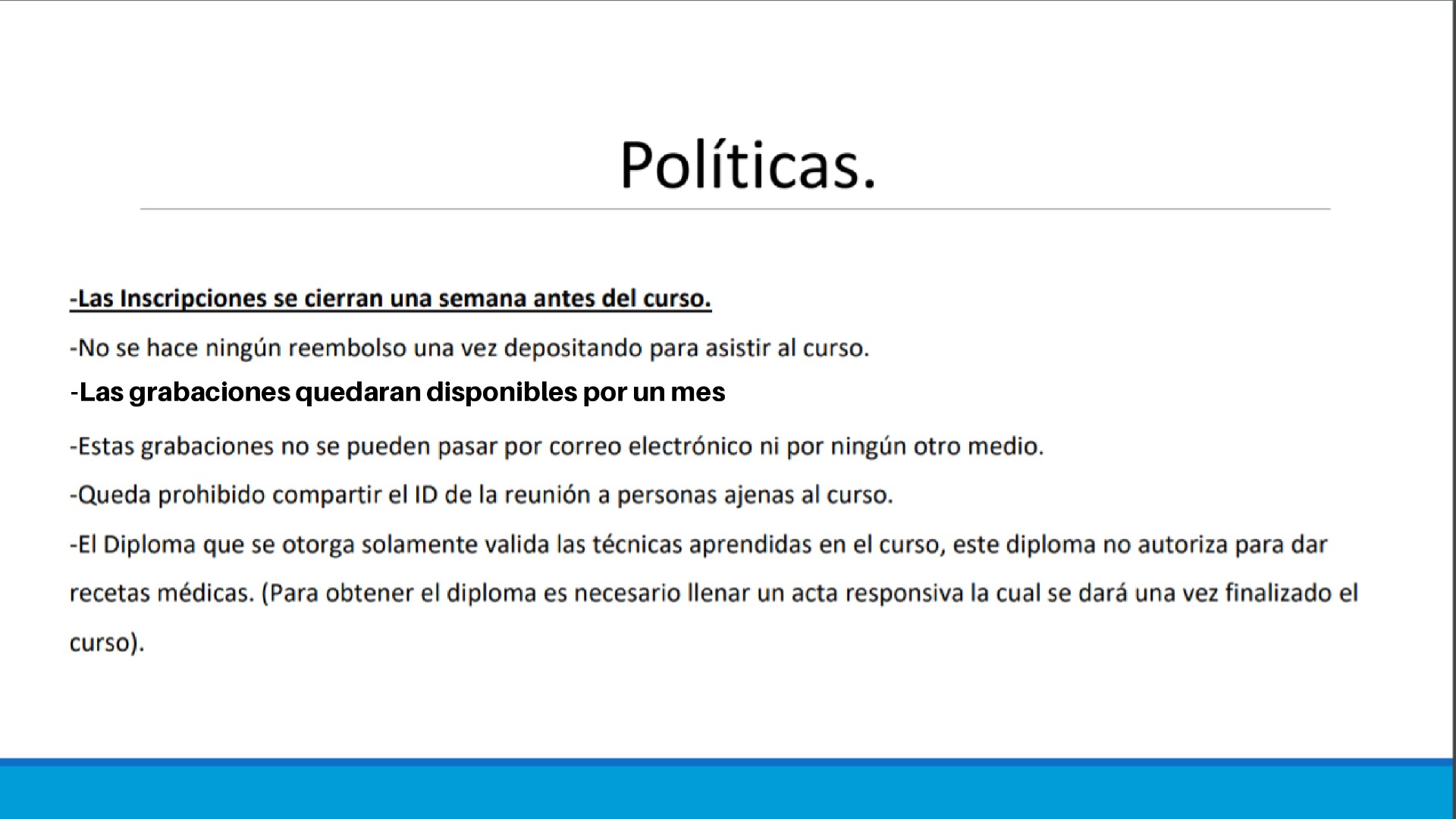 Políticas.

-Las Inscripciones se cierran una semana antes del curso.

-No se hace ningún reembolso una vez depositando para asistir al curso.

-Las grabaciones quedaran disponibles por un mes

-Estas grabaciones no se pueden pasar por correo electrónico ni por ningún otro medio.

-Queda prohibido compartir el ID de la reunión a personas ajenas al curso.

-El Diploma que se otorga solamente valida las técnicas aprendidas en el curso, este diploma no autoriza para dar recetas médicas. (Para obtener el diploma es necesario llenar un acta responsiva la cual se dará una vez finalizado el curso).